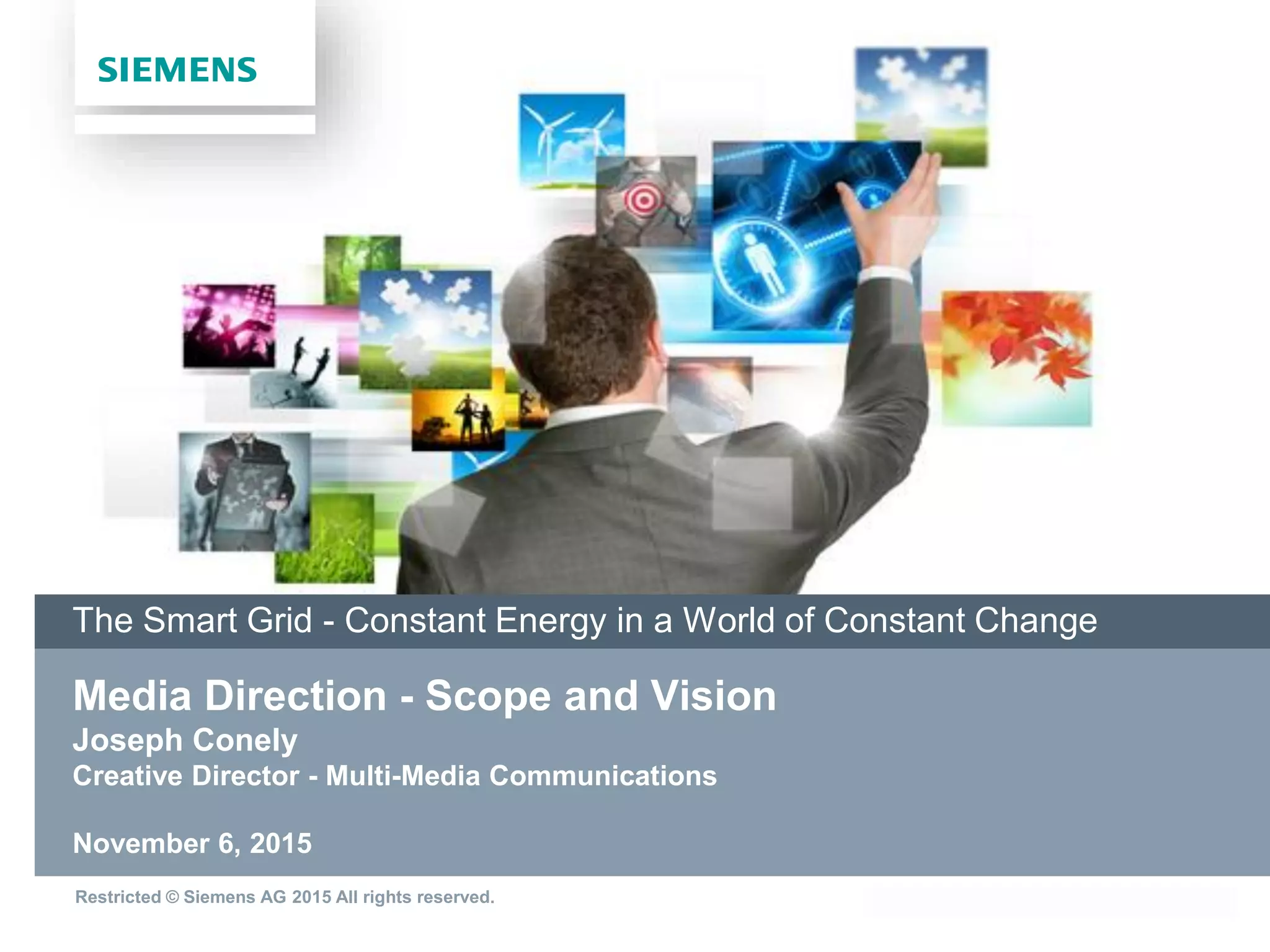 SIEMENS

The Smart Grid - Constant Energy in a World of Constant Change

Media Direction - Scope and Vision
Joseph Conely
Creative Director - Multi-Media Communications

November 6, 2015

Restricted © Siemens AG 2015 All rights reserved.